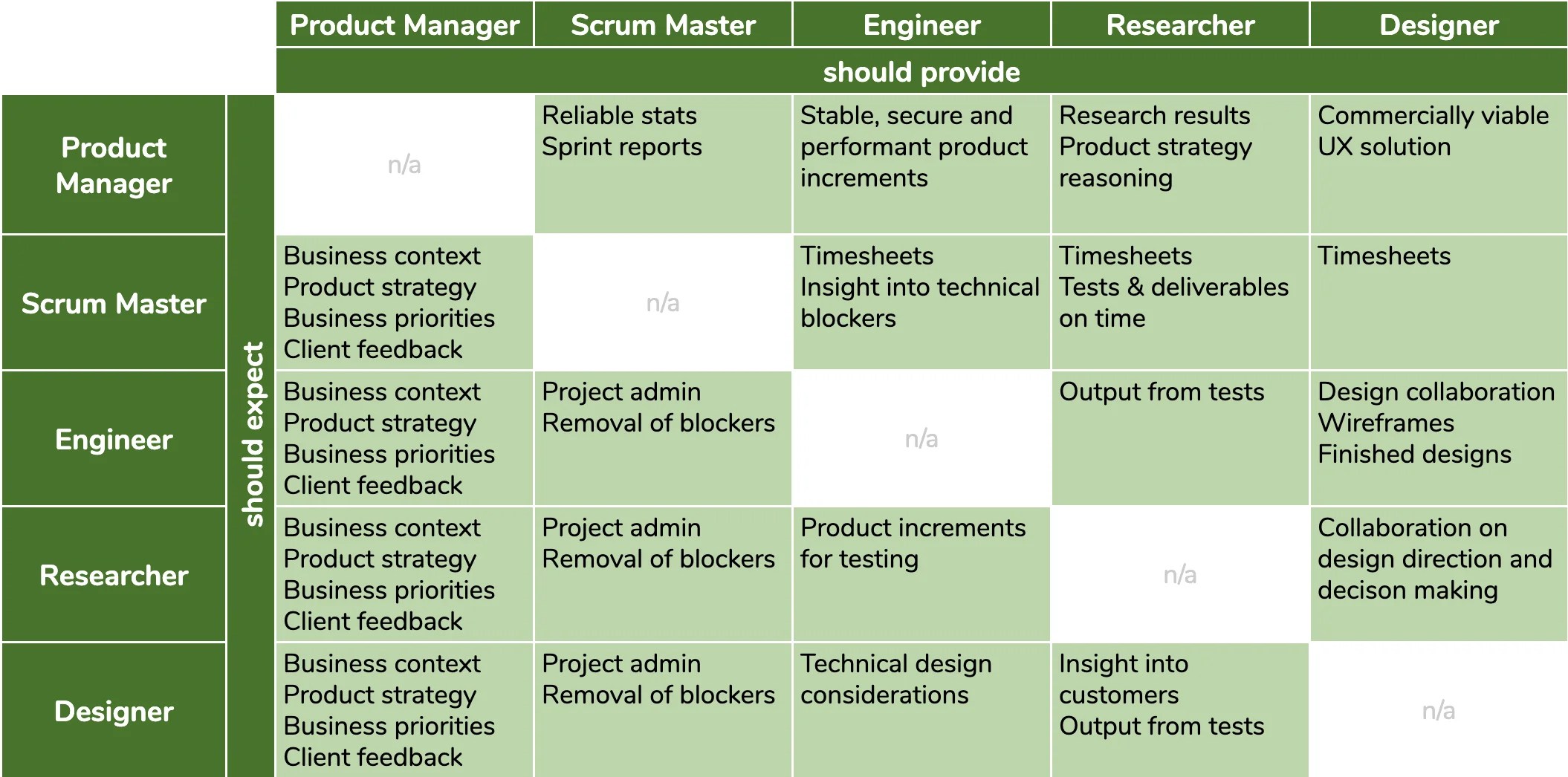 | | | Product Manager | Scrum Master | Engineer | Researcher | Designer |
|---|---|---|---|---|---|---|
| | | should provide | | | | |
| Product Manager | should expect | n/a | Reliable stats Sprint reports | Stable, secure and performant product increments | Research results Product strategy reasoning | Commercially viable UX solution |
| Scrum Master | | Business context Product strategy Business priorities Client feedback | n/a | Timesheets Insight into technical blockers | Timesheets Tests & deliverables on time | Timesheets |
| Engineer | | Business context Product strategy Business priorities Client feedback | Project admin Removal of blockers | n/a | Output from tests | Design collaboration Wireframes Finished designs |
| Researcher | | Business context Product strategy Business priorities Client feedback | Project admin Removal of blockers | Product increments for testing | n/a | Collaboration on design direction and decison making |
| Designer | | Business context Product strategy Business priorities Client feedback | Project admin Removal of blockers | Technical design considerations | Insight into customers Output from tests | n/a |